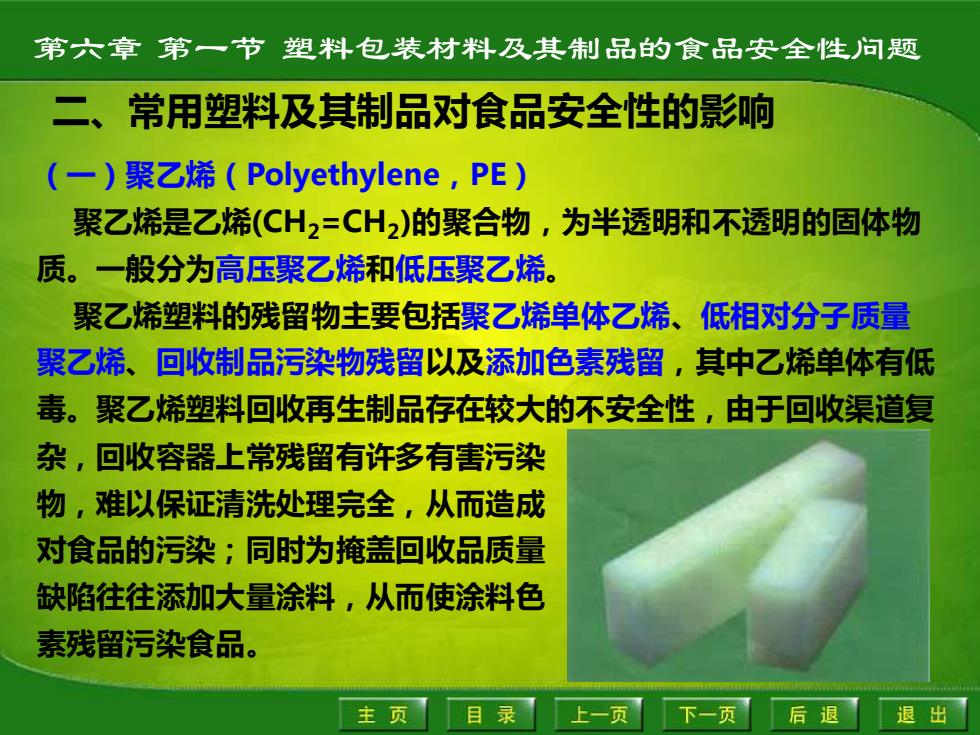 第六章 第一节 塑料包装材料及其制品的食品安全性问题

二、常用塑料及其制品对食品安全性的影响

（一）聚乙烯（Polyethylene，PE）

聚乙烯是乙烯($CH_2=CH_2$)的聚合物，为半透明和不透明的固体物质。一般分为高压聚乙烯和低压聚乙烯。

聚乙烯塑料的残留物主要包括聚乙烯单体乙烯、低相对分子质量聚乙烯、回收制品污染物残留以及添加色素残留，其中乙烯单体有低毒。聚乙烯塑料回收再生制品存在较大的不安全性，由于回收渠道复杂，回收容器上常残留有许多有害污染物，难以保证清洗处理完全，从而造成对食品的污染；同时为掩盖回收品质量缺陷往往添加大量涂料，从而使涂料色素残留污染食品。

主 页　目 录　上一页　下一页　后 退　退 出